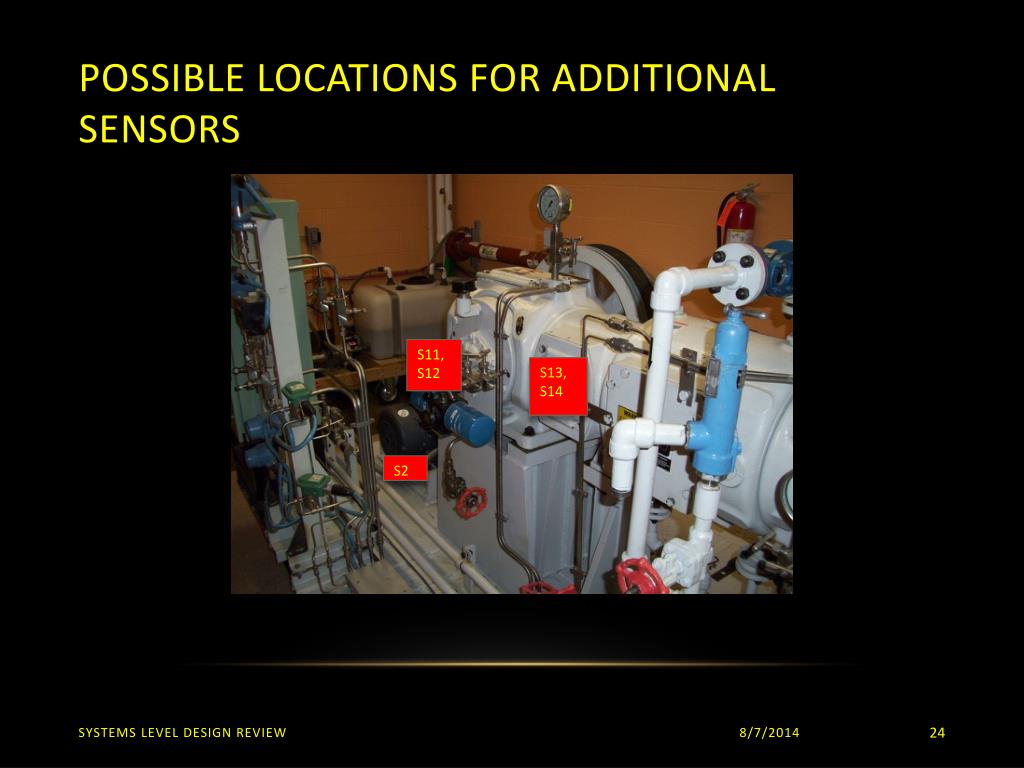 POSSIBLE LOCATIONS FOR ADDITIONAL SENSORS

S11, S12

S13, S14

S2

SYSTEMS LEVEL DESIGN REVIEW

8/7/2014

24